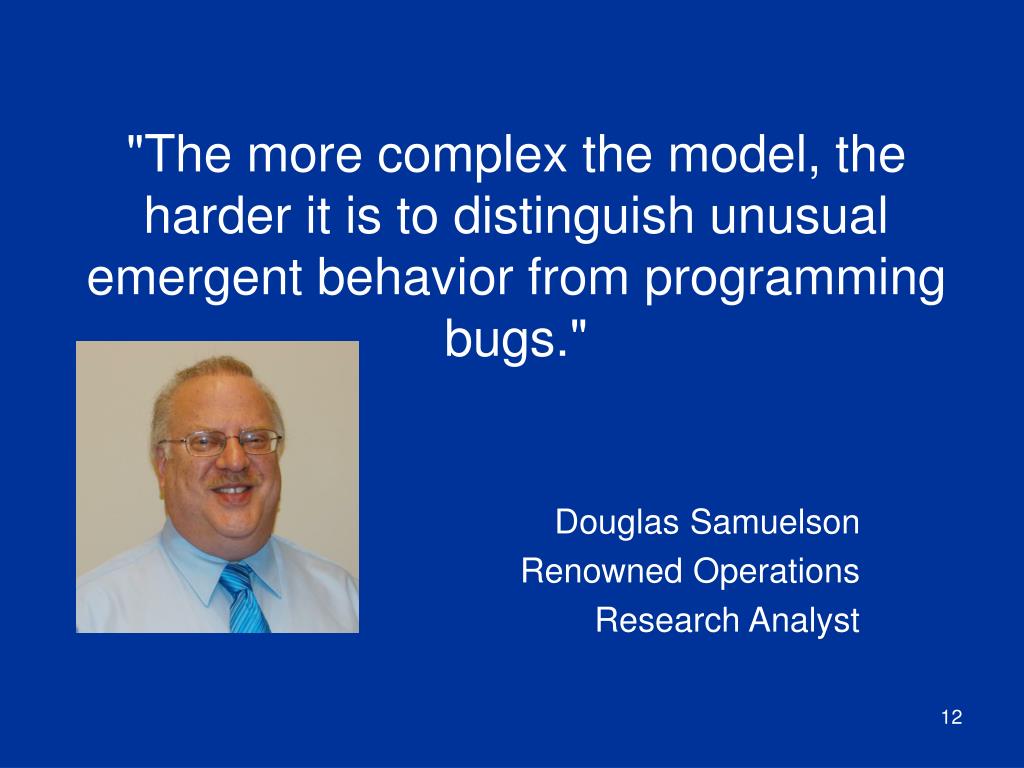 "The more complex the model, the harder it is to distinguish unusual emergent behavior from programming bugs."

Douglas Samuelson
Renowned Operations
Research Analyst

12